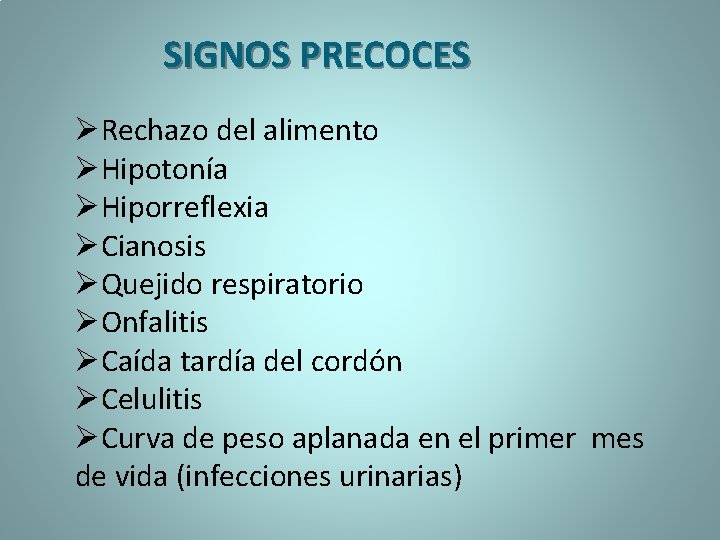 SIGNOS PRECOCES

➢Rechazo del alimento
➢Hipotonía
➢Hiporreflexia
➢Cianosis
➢Quejido respiratorio
➢Onfalitis
➢Caída tardía del cordón
➢Celulitis
➢Curva de peso aplanada en el primer mes de vida (infecciones urinarias)